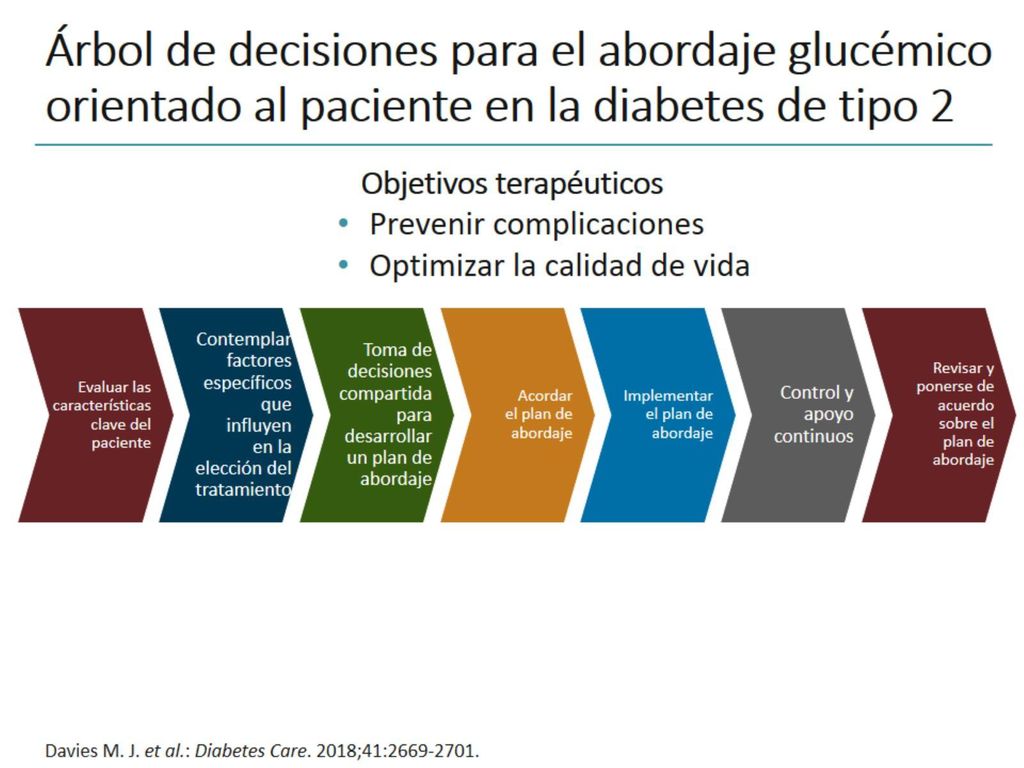 Árbol de decisiones para el abordaje glucémico orientado al paciente en la diabetes de tipo 2

Objetivos terapéuticos
• Prevenir complicaciones
• Optimizar la calidad de vida

Evaluar las características clave del paciente

Contemplar factores específicos que influyen en la elección del tratamiento

Toma de decisiones compartida para desarrollar un plan de abordaje

Acordar el plan de abordaje

Implementar el plan de abordaje

Control y apoyo continuos

Revisar y ponerse de acuerdo sobre el plan de abordaje

Davies M. J. et al.: Diabetes Care. 2018;41:2669-2701.